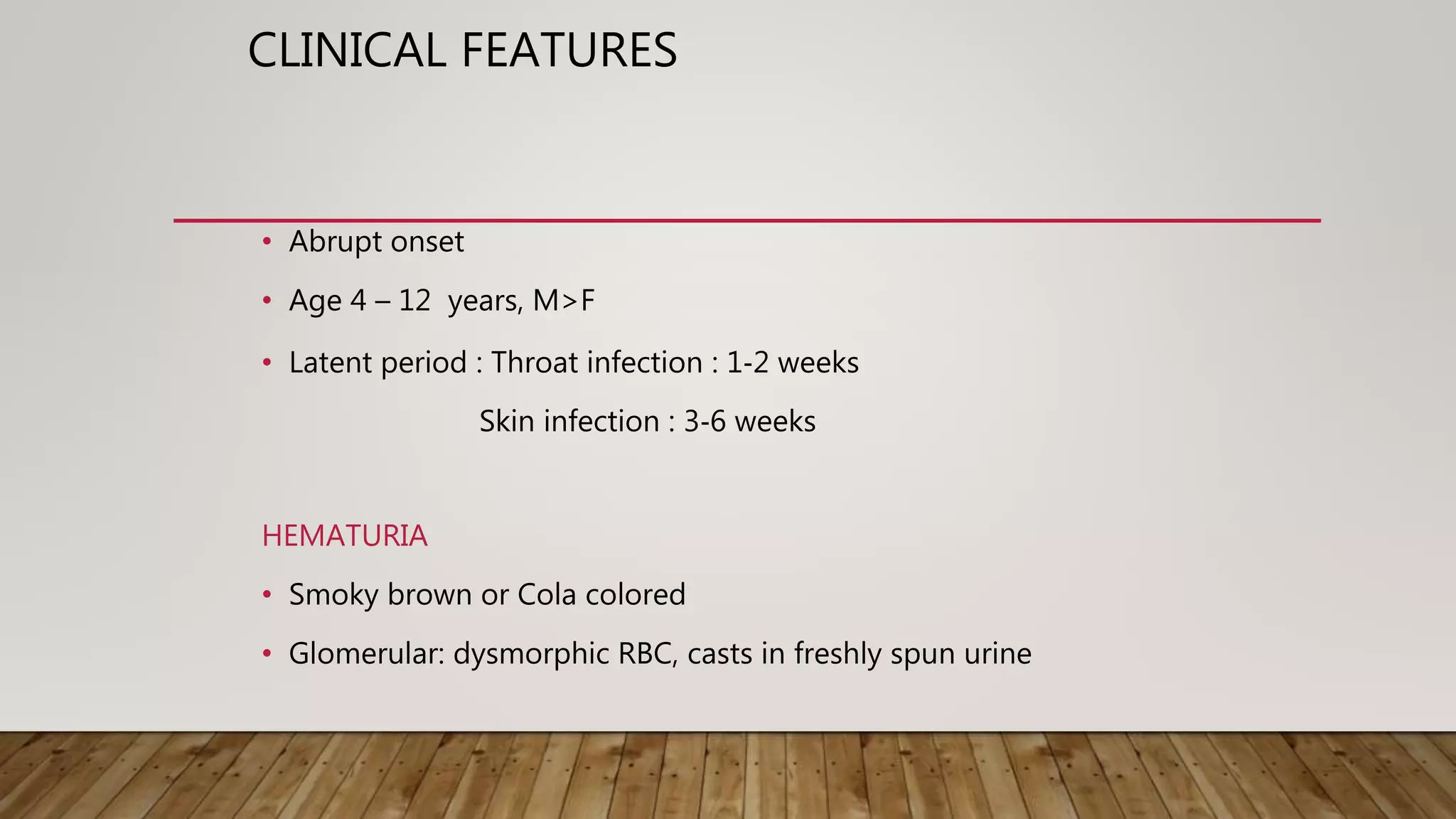 CLINICAL FEATURES

• Abrupt onset

• Age 4 – 12 years, M>F

• Latent period : Throat infection : 1-2 weeks

Skin infection : 3-6 weeks

HEMATURIA

• Smoky brown or Cola colored

• Glomerular: dysmorphic RBC, casts in freshly spun urine